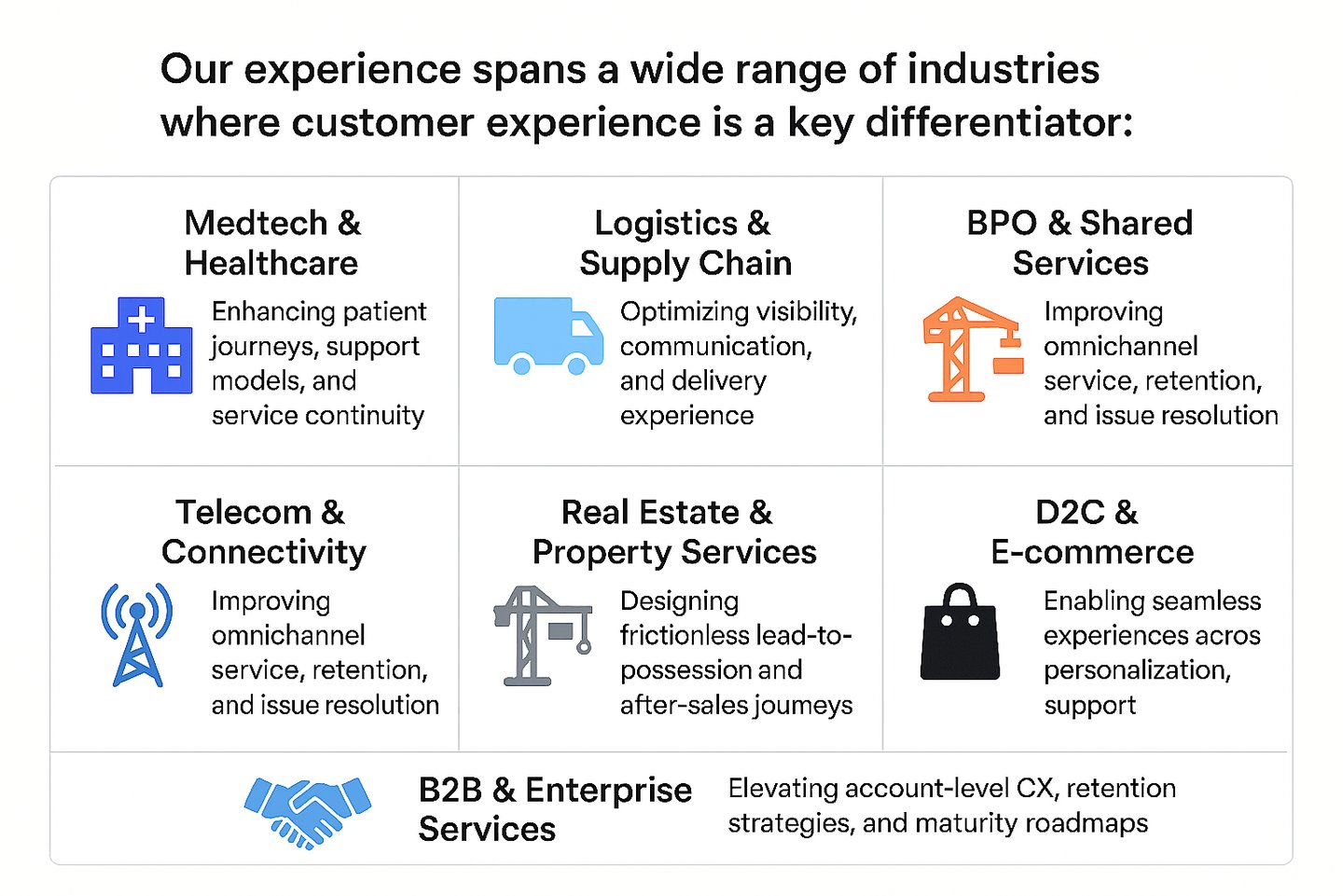 Our experience spans a wide range of industries where customer experience is a key differentiator:

Medtech & Healthcare

Enhancing patient journeys, support models, and service continuity

Logistics & Supply Chain

Optimizing visibility, communication, and delivery experience

BPO & Shared Services

Improving omnichannel service, retention, and issue resolution

Telecom & Connectivity

Improving omnichannel service, retention, and issue resolution

Real Estate & Property Services

Designing frictionless lead-to-possession and after-sales joumeys

D2C & E-commerce

Enabling seamless experiences acros personalization, support

B2B & Enterprise Services

Elevating account-level CX, retention strategies, and maturity roadmaps